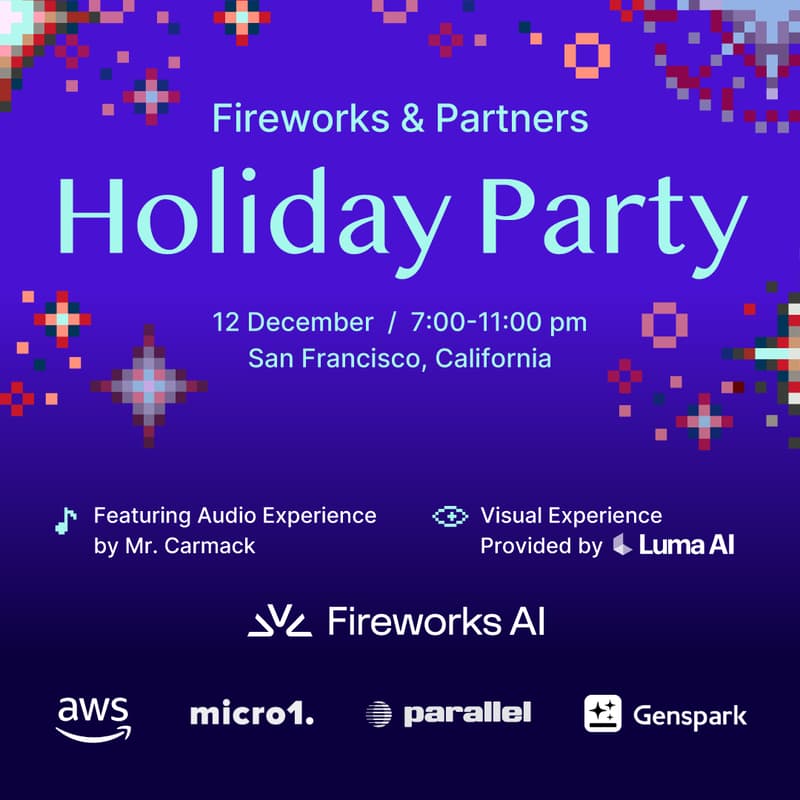 Fireworks & Partners

Holiday Party

12 December / 7:00-11:00 pm
San Francisco, California

Featuring Audio Experience by Mr. Carmack

Visual Experience Provided by Luma AI

Fireworks AI

aws micro1. parallel Genspark